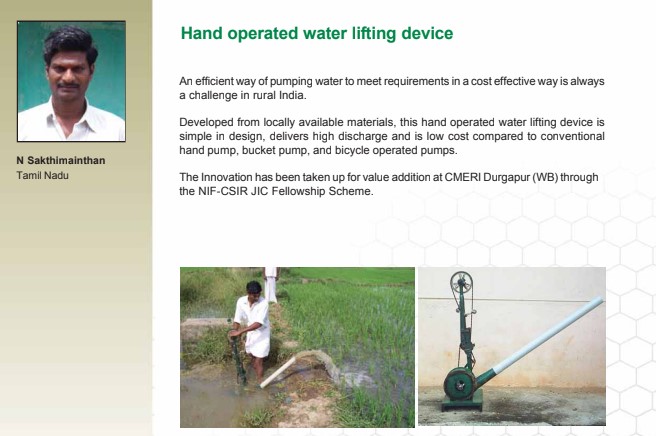 N Sakthimainthan
Tamil Nadu

Hand operated water lifting device

An efficient way of pumping water to meet requirements in a cost effective way is always a challenge in rural India.

Developed from locally available materials, this hand operated water lifting device is simple in design, delivers high discharge and is low cost compared to conventional hand pump, bucket pump, and bicycle operated pumps.

The Innovation has been taken up for value addition at CMERI Durgapur (WB) through the NIF-CSIR JIC Fellowship Scheme.